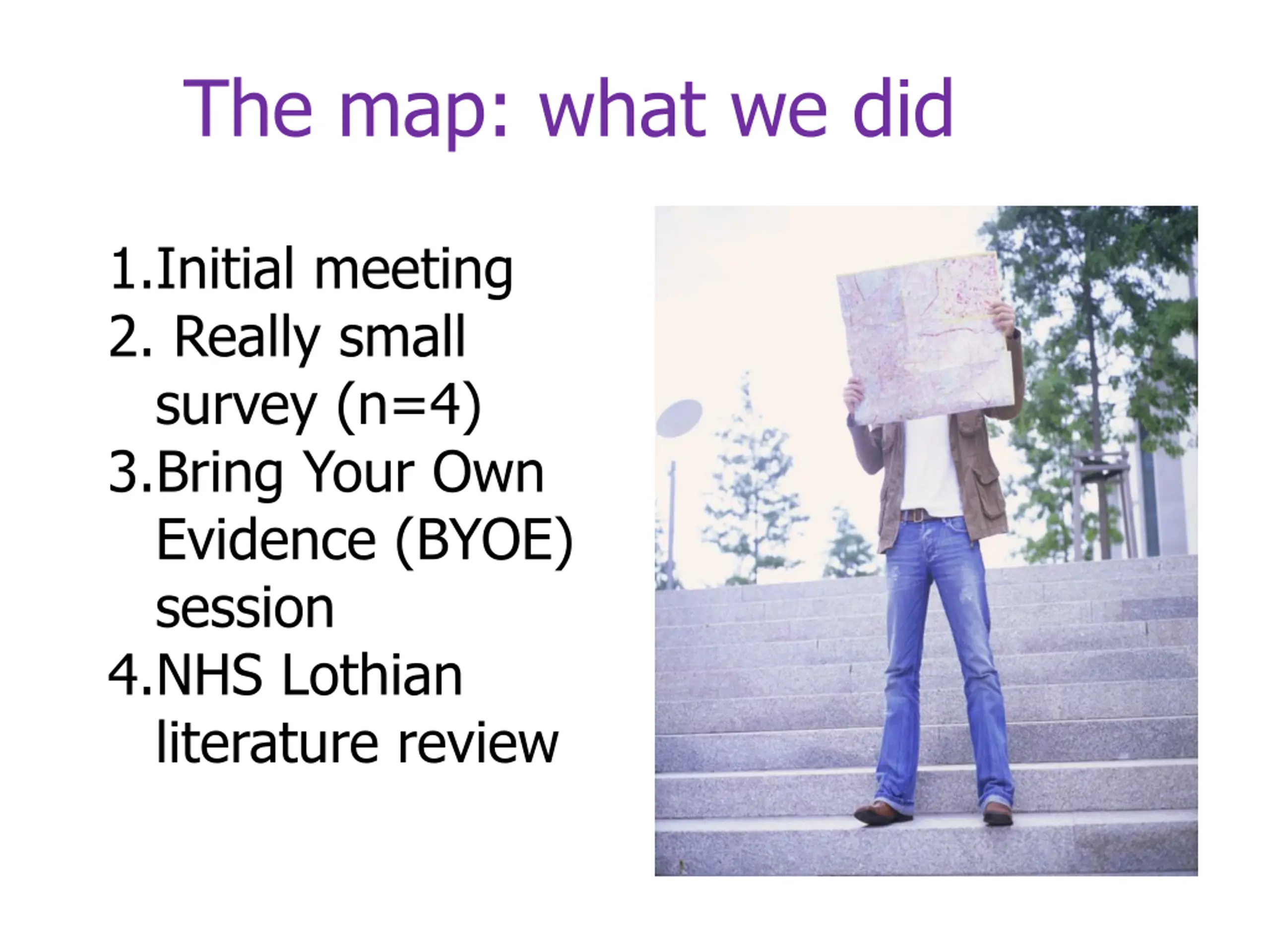 The map: what we did

1. Initial meeting
2. Really small survey (n=4)
3. Bring Your Own Evidence (BYOE) session
4. NHS Lothian literature review